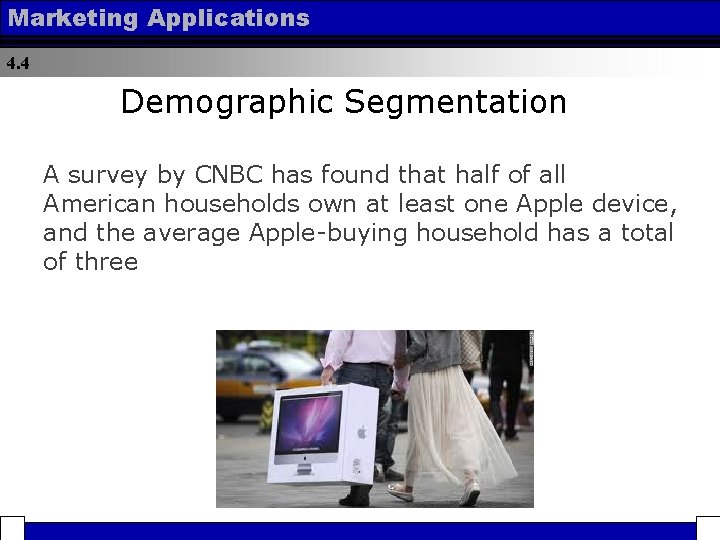 Marketing Applications

4.4

Demographic Segmentation

A survey by CNBC has found that half of all American households own at least one Apple device, and the average Apple-buying household has a total of three